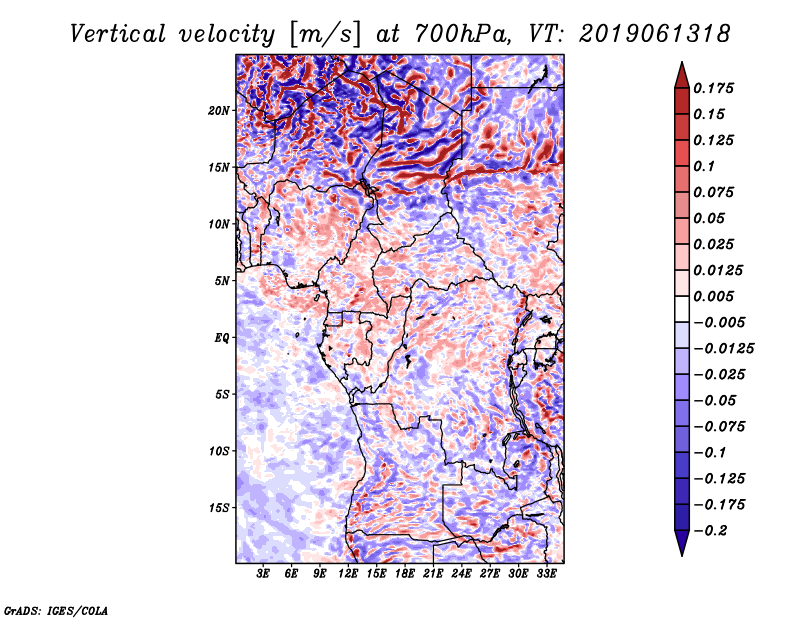 Vertical velocity [m/s] at 700hPa, VT: 2019061318

20N
15N
10N
5N
EQ
5S
10S
15S

3E 6E 9E 12E 15E 18E 21E 24E 27E 30E 33E

0.175
0.15
0.125
0.1
0.075
0.05
0.025
0.0125
0.005
−0.005
−0.0125
−0.025
−0.05
−0.075
−0.1
−0.125
−0.175
−0.2

GrADS: IGES/COLA